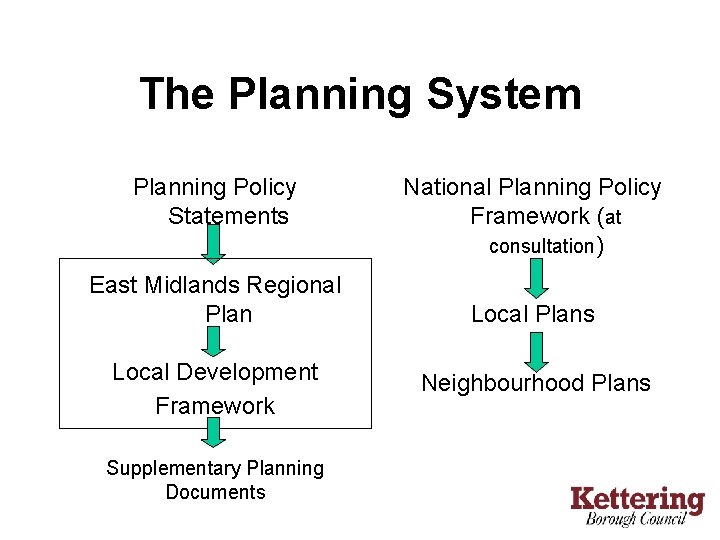 The Planning System

Planning Policy Statements

East Midlands Regional Plan

Local Development Framework

Supplementary Planning Documents

National Planning Policy Framework (at consultation)

Local Plans

Neighbourhood Plans

Kettering Borough Council